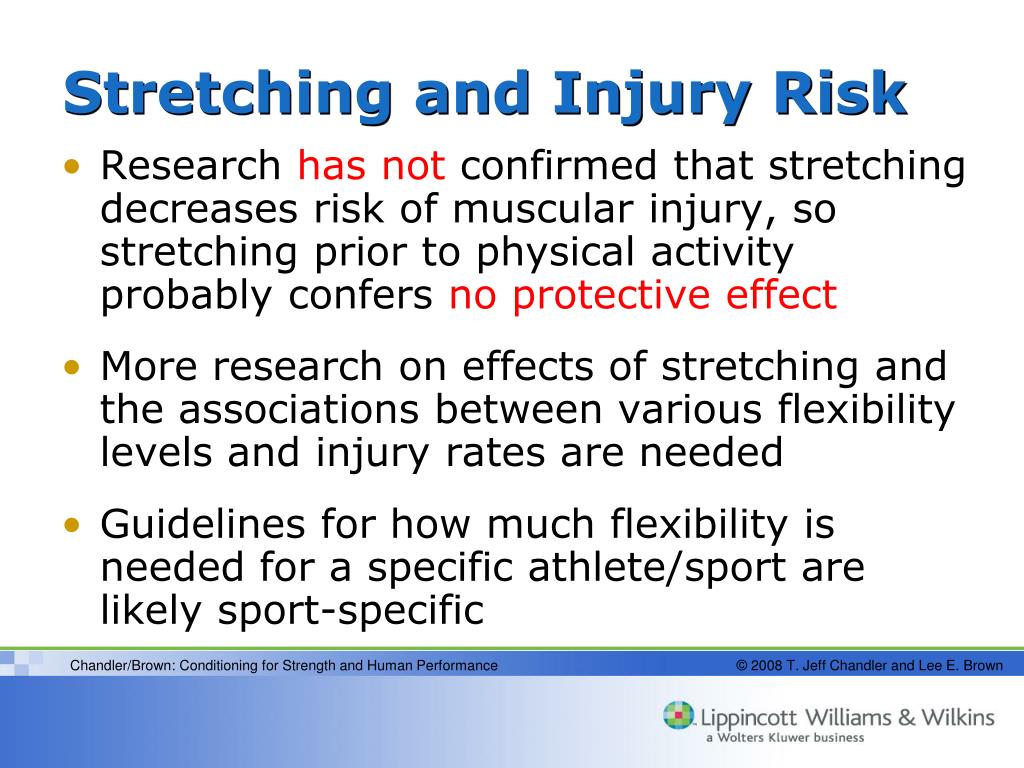 Stretching and Injury Risk

• Research has not confirmed that stretching decreases risk of muscular injury, so stretching prior to physical activity probably confers no protective effect

• More research on effects of stretching and the associations between various flexibility levels and injury rates are needed

• Guidelines for how much flexibility is needed for a specific athlete/sport are likely sport-specific

Chandler/Brown: Conditioning for Strength and Human Performance

© 2008 T. Jeff Chandler and Lee E. Brown

Lippincott Williams & Wilkins
a Wolters Kluwer business